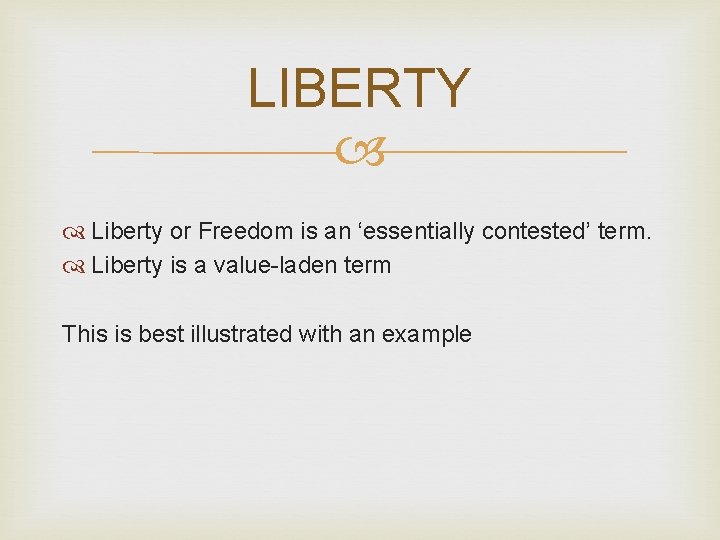 LIBERTY

Liberty or Freedom is an ‘essentially contested’ term.
Liberty is a value-laden term

This is best illustrated with an example